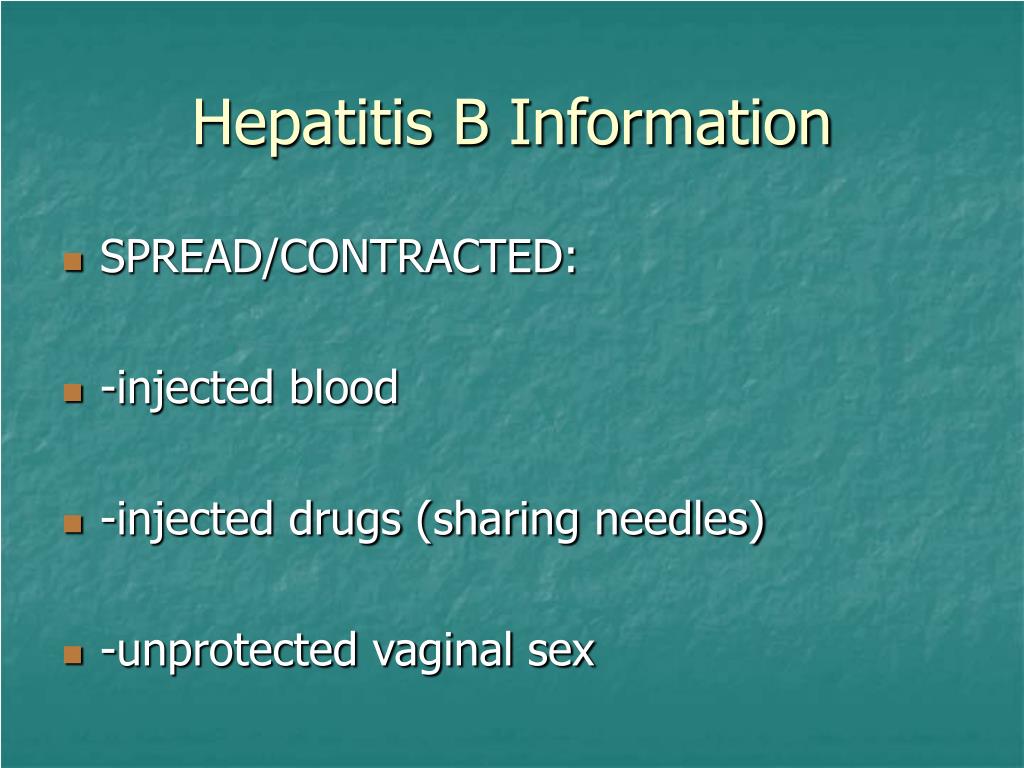 Hepatitis B Information

SPREAD/CONTRACTED:

-injected blood

-injected drugs (sharing needles)

-unprotected vaginal sex